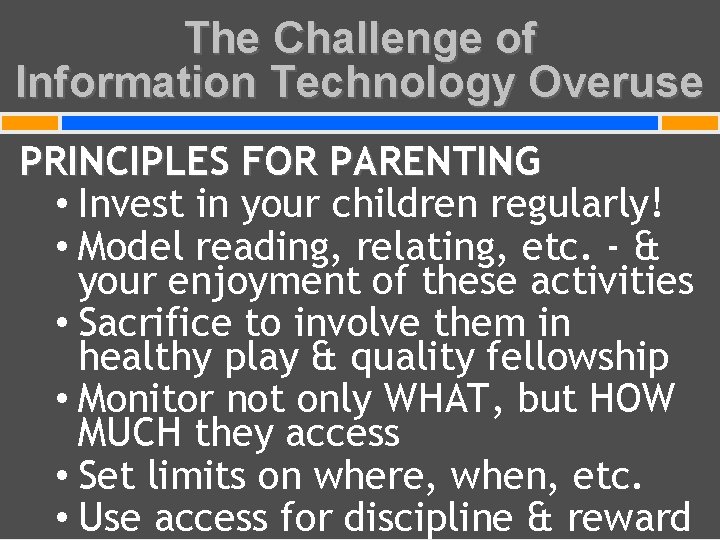 The Challenge of Information Technology Overuse

PRINCIPLES FOR PARENTING

• Invest in your children regularly!
• Model reading, relating, etc. - & your enjoyment of these activities
• Sacrifice to involve them in healthy play & quality fellowship
• Monitor not only WHAT, but HOW MUCH they access
• Set limits on where, when, etc.
• Use access for discipline & reward